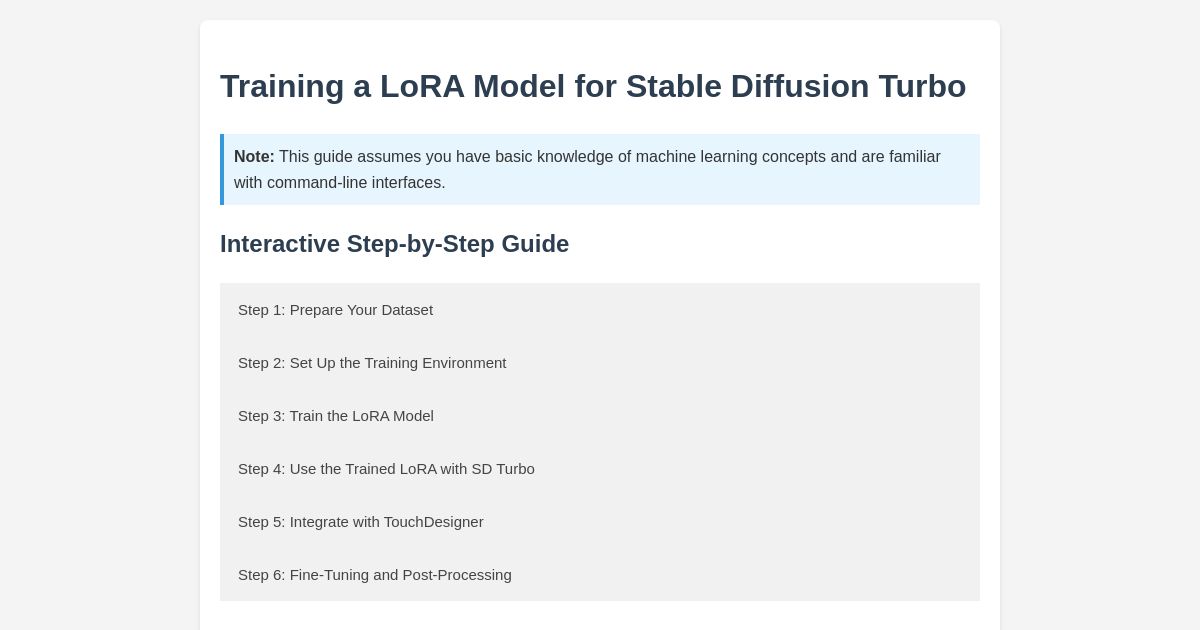 Training a LoRA Model for Stable Diffusion Turbo

**Note:** This guide assumes you have basic knowledge of machine learning concepts and are familiar with command-line interfaces.

Interactive Step-by-Step Guide

Step 1: Prepare Your Dataset

Step 2: Set Up the Training Environment

Step 3: Train the LoRA Model

Step 4: Use the Trained LoRA with SD Turbo

Step 5: Integrate with TouchDesigner

Step 6: Fine-Tuning and Post-Processing